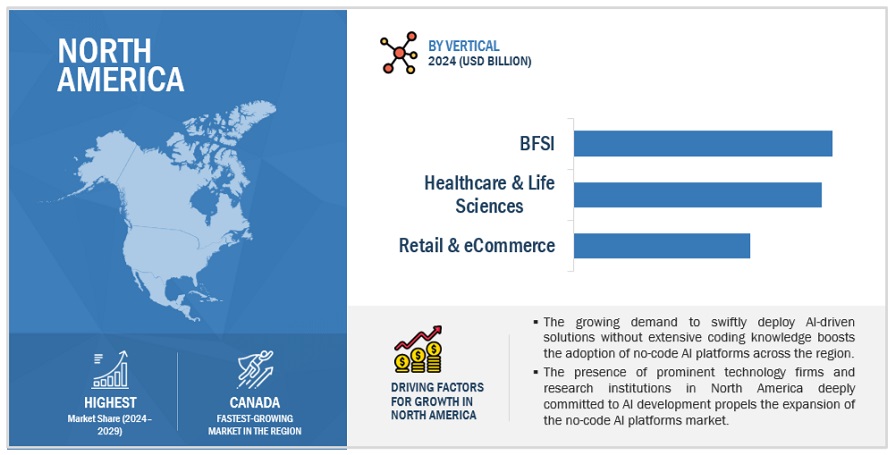 NORTH AMERICA

HIGHEST
Market Share (2024–2029)

CANADA
FASTEST-GROWING MARKET IN THE REGION

BY VERTICAL
2024 (USD BILLION)

BFSI

Healthcare & Life Sciences

Retail & eCommerce

DRIVING FACTORS FOR GROWTH IN NORTH AMERICA

▪ The growing demand to swiftly deploy AI-driven solutions without extensive coding knowledge boosts the adoption of no-code AI platforms across the region.

▪ The presence of prominent technology firms and research institutions in North America deeply committed to AI development propels the expansion of the no-code AI platforms market.